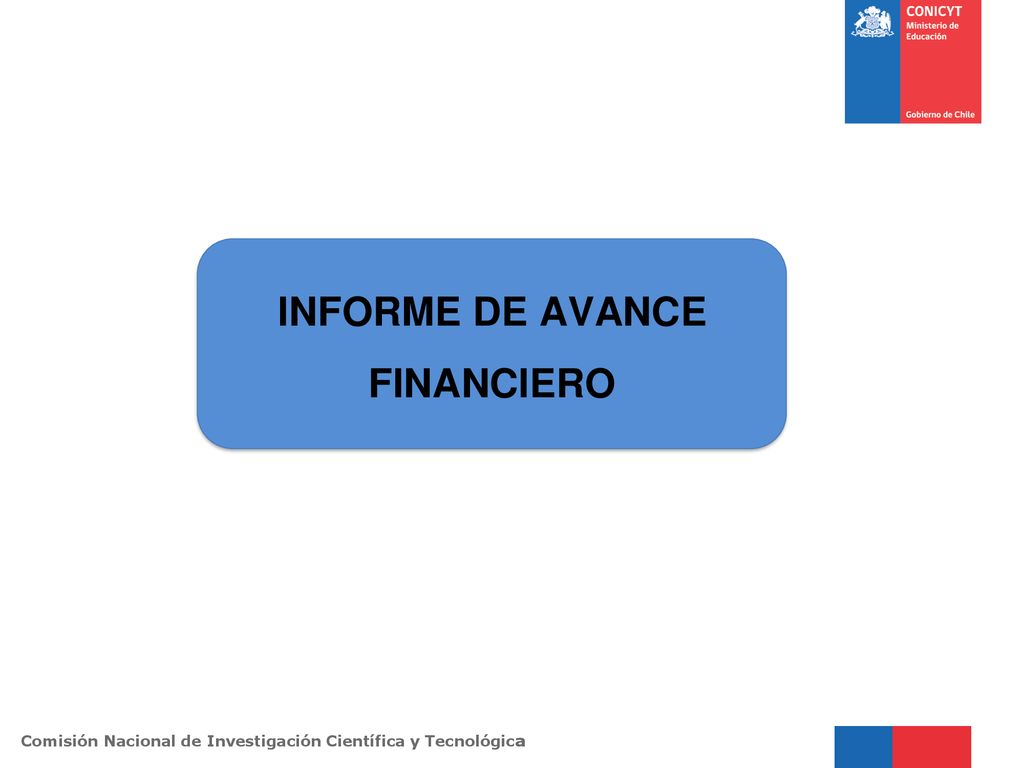 CONICYT
Ministerio de Educación

Gobierno de Chile

INFORME DE AVANCE FINANCIERO

Comisión Nacional de Investigación Científica y Tecnológica